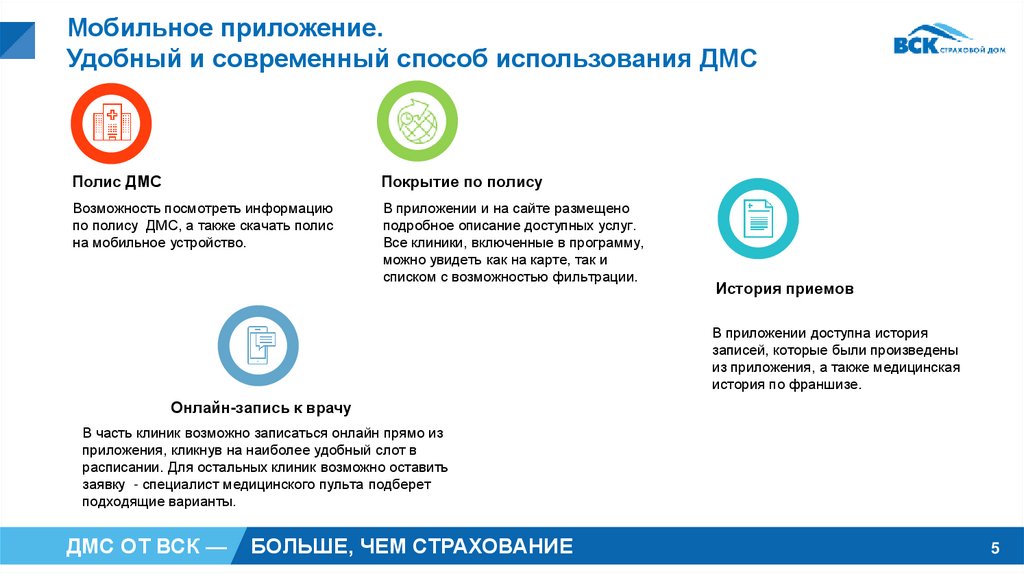 Мобильное приложение.
Удобный и современный способ использования ДМС

ВСК СТРАХОВОЙ ДОМ

Полис ДМС

Возможность посмотреть информацию по полису ДМС, а также скачать полис на мобильное устройство.

Покрытие по полису

В приложении и на сайте размещено подробное описание доступных услуг. Все клиники, включенные в программу, можно увидеть как на карте, так и списком с возможностью фильтрации.

История приемов

В приложении доступна история записей, которые были произведены из приложения, а также медицинская история по франшизе.

Онлайн-запись к врачу

В часть клиник возможно записаться онлайн прямо из приложения, кликнув на наиболее удобный слот в расписании. Для остальных клиник возможно оставить заявку - специалист медицинского пульта подберет подходящие варианты.

ДМС ОТ ВСК — БОЛЬШЕ, ЧЕМ СТРАХОВАНИЕ

5